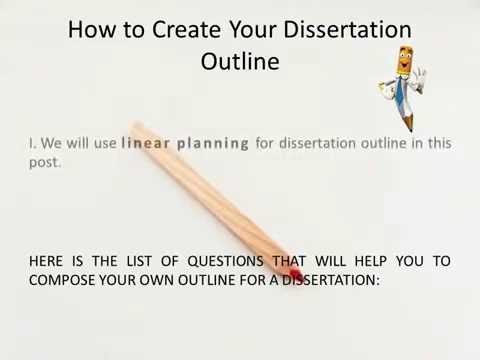 How to Create Your Dissertation Outline

I. We will use linear planning for dissertation outline in this post.

HERE IS THE LIST OF QUESTIONS THAT WILL HELP YOU TO COMPOSE YOUR OWN OUTLINE FOR A DISSERTATION: